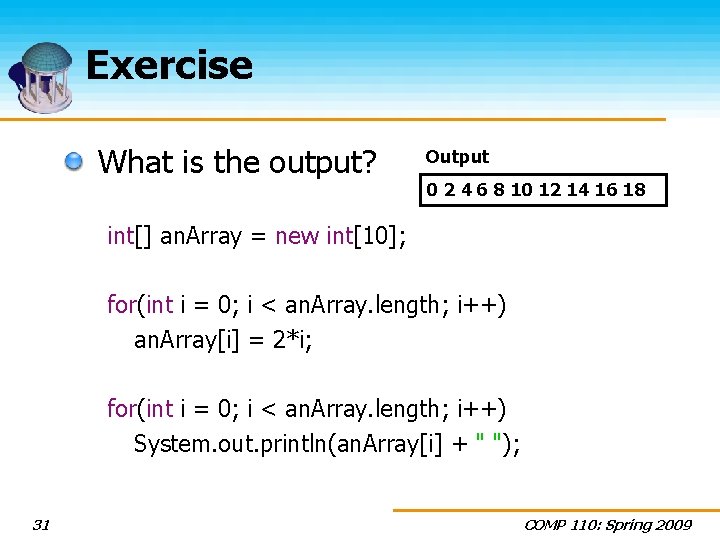 Exercise

What is the output?

Output

0 2 4 6 8 10 12 14 16 18

int[] anArray = new int[10];

for(int i = 0; i < anArray.length; i++)
anArray[i] = 2*i;

for(int i = 0; i < anArray.length; i++)
System.out.println(anArray[i] + " ");

31

COMP 110: Spring 2009